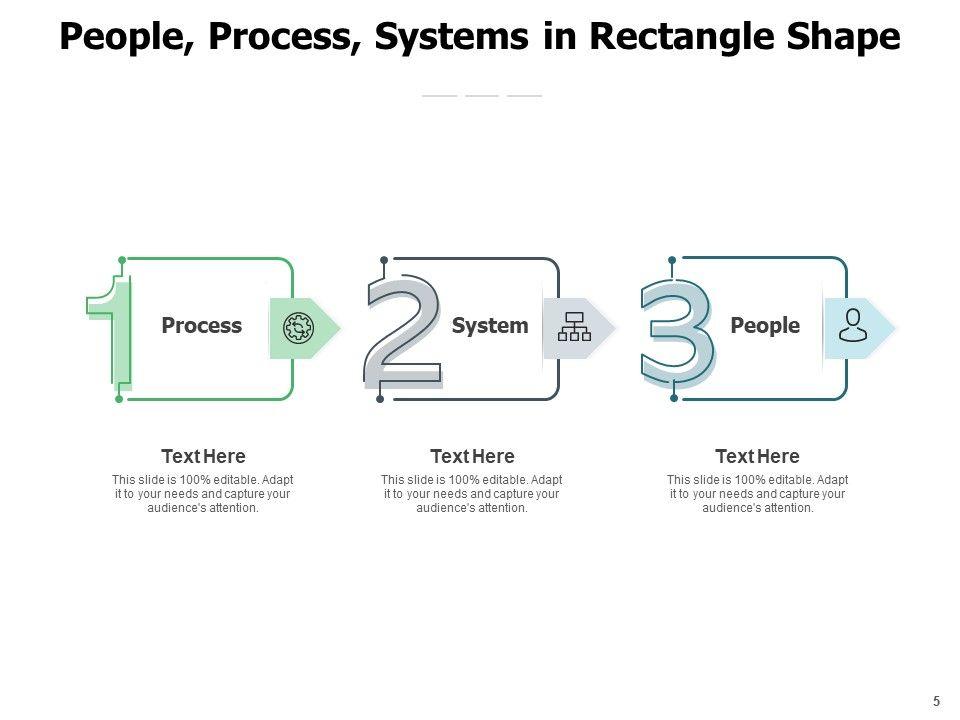 People, Process, Systems in Rectangle Shape

1 Process

2 System

3 People

Text Here
This slide is 100% editable. Adapt it to your needs and capture your audience's attention.

Text Here
This slide is 100% editable. Adapt it to your needs and capture your audience's attention.

Text Here
This slide is 100% editable. Adapt it to your needs and capture your audience's attention.

5